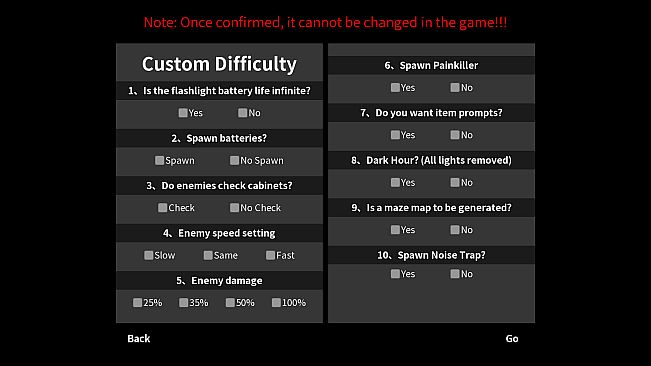 Note: Once confirmed, it cannot be changed in the game!!!

Custom Difficulty

1、Is the flashlight battery life infinite?

Yes No

2、Spawn batteries?

Spawn No Spawn

3、Do enemies check cabinets?

Check No Check

4、Enemy speed setting

Slow Same Fast

5、Enemy damage

25% 35% 50% 100%

6、Spawn Painkiller

Yes No

7、Do you want item prompts?

Yes No

8、Dark Hour? (All lights removed)

Yes No

9、Is a maze map to be generated?

Yes No

10、Spawn Noise Trap?

Yes No

Back

Go